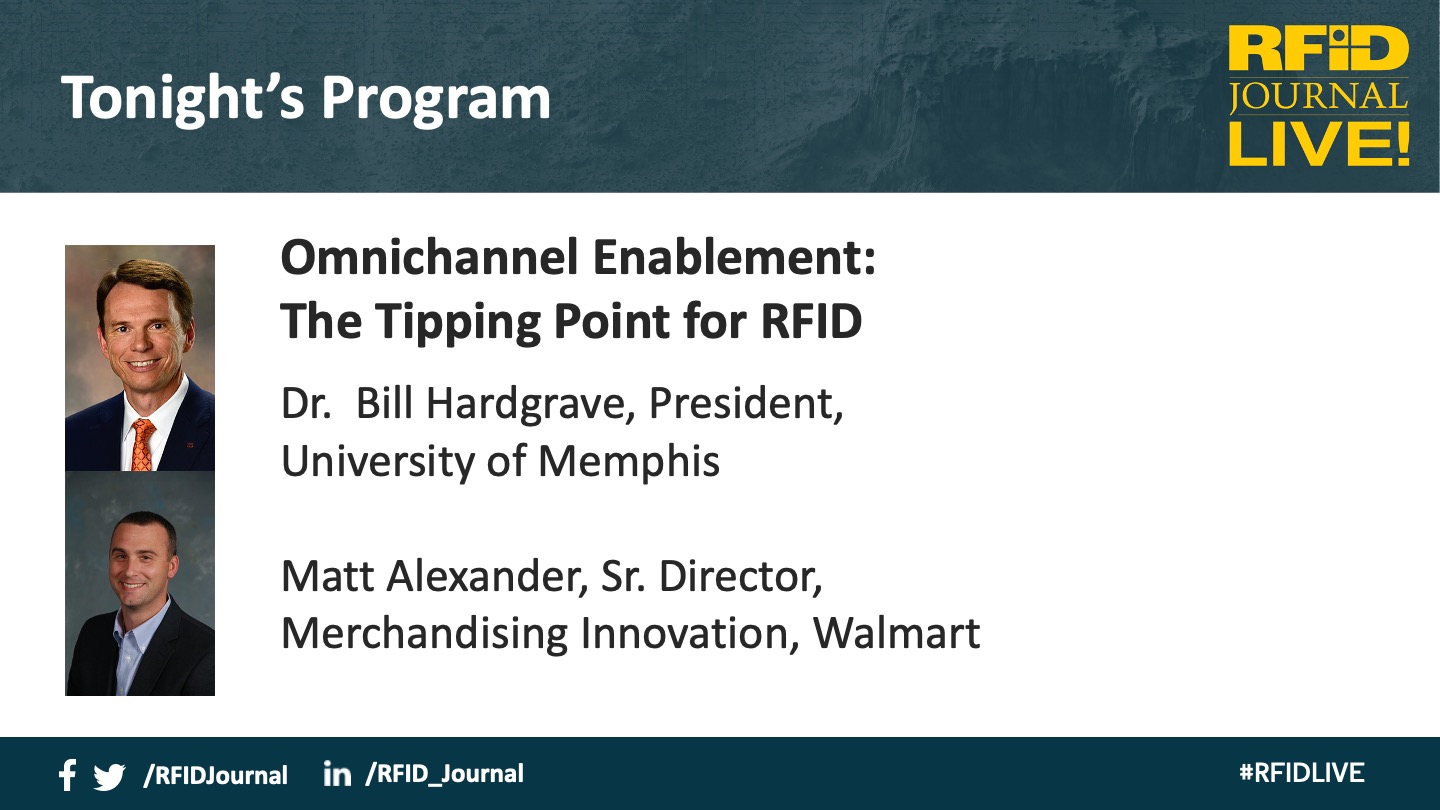 Tonight's Program

RFID JOURNAL LIVE!

Omnichannel Enablement: The Tipping Point for RFID

Dr.  Bill Hardgrave, President, University of Memphis

Matt Alexander, Sr. Director, Merchandising Innovation, Walmart

/RFIDJournal /RFID_Journal #RFIDLIVE